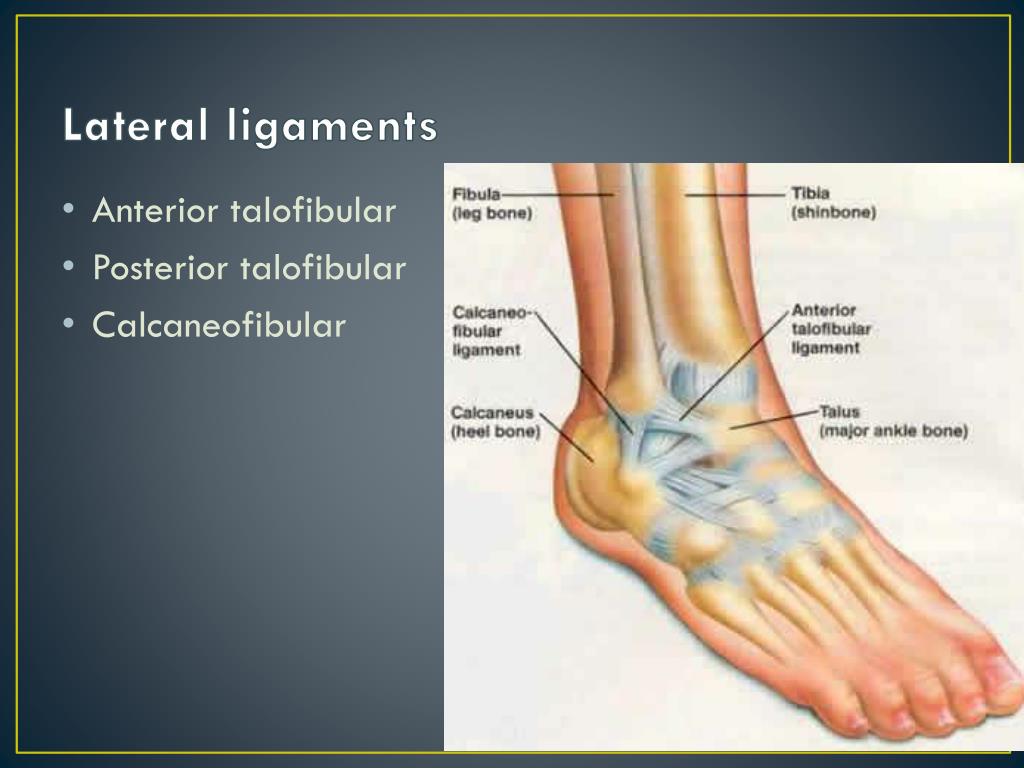 Lateral ligaments

• Anterior talofibular
• Posterior talofibular
• Calcaneofibular

Fibula (leg bone)

Tibia (shinbone)

Calcaneofibular ligament

Anterior talofibular ligament

Calcaneus (heel bone)

Talus (major ankle bone)